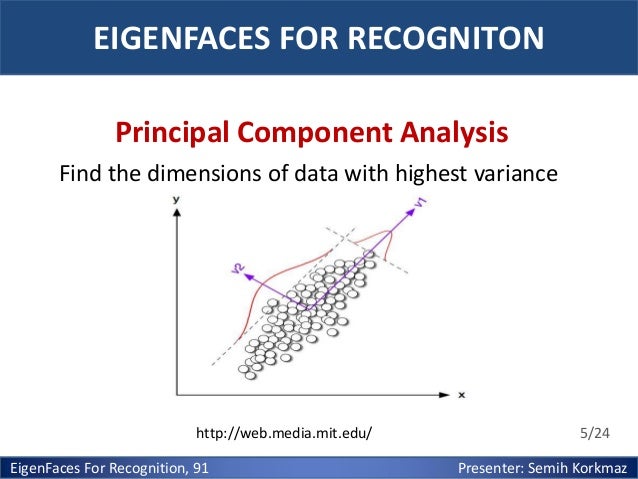 EIGENFACES FOR RECOGNITON

Principal Component Analysis

Find the dimensions of data with highest variance

y

v1

v2

x

http://web.media.mit.edu/

5/24

EigenFaces For Recognition, 91

Presenter: Semih Korkmaz